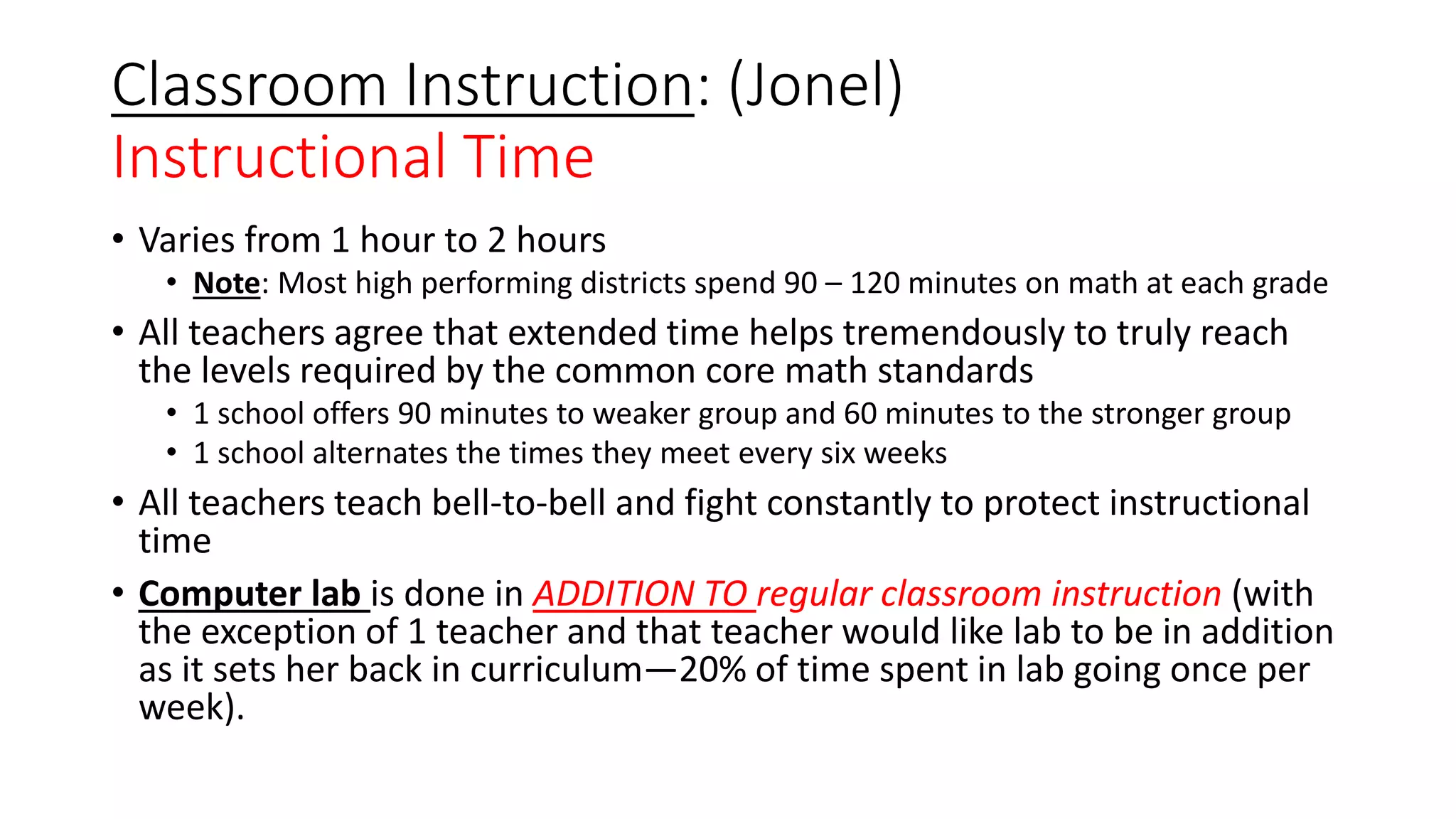 Classroom Instruction: (Jonel)
Instructional Time

• Varies from 1 hour to 2 hours
  • Note: Most high performing districts spend 90 – 120 minutes on math at each grade
• All teachers agree that extended time helps tremendously to truly reach the levels required by the common core math standards
  • 1 school offers 90 minutes to weaker group and 60 minutes to the stronger group
  • 1 school alternates the times they meet every six weeks
• All teachers teach bell-to-bell and fight constantly to protect instructional time
• Computer lab is done in ADDITION TO regular classroom instruction (with the exception of 1 teacher and that teacher would like lab to be in addition as it sets her back in curriculum—20% of time spent in lab going once per week).